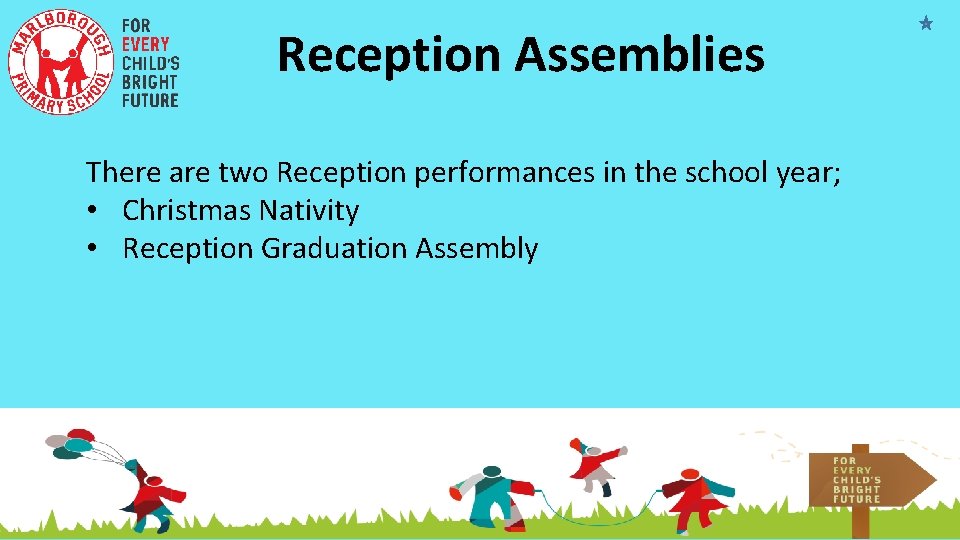 MARLBOROUGH PRIMARY SCHOOL

FOR EVERY CHILD'S BRIGHT FUTURE

Reception Assemblies

There are two Reception performances in the school year;
• Christmas Nativity
• Reception Graduation Assembly

FOR EVERY CHILD'S BRIGHT FUTURE